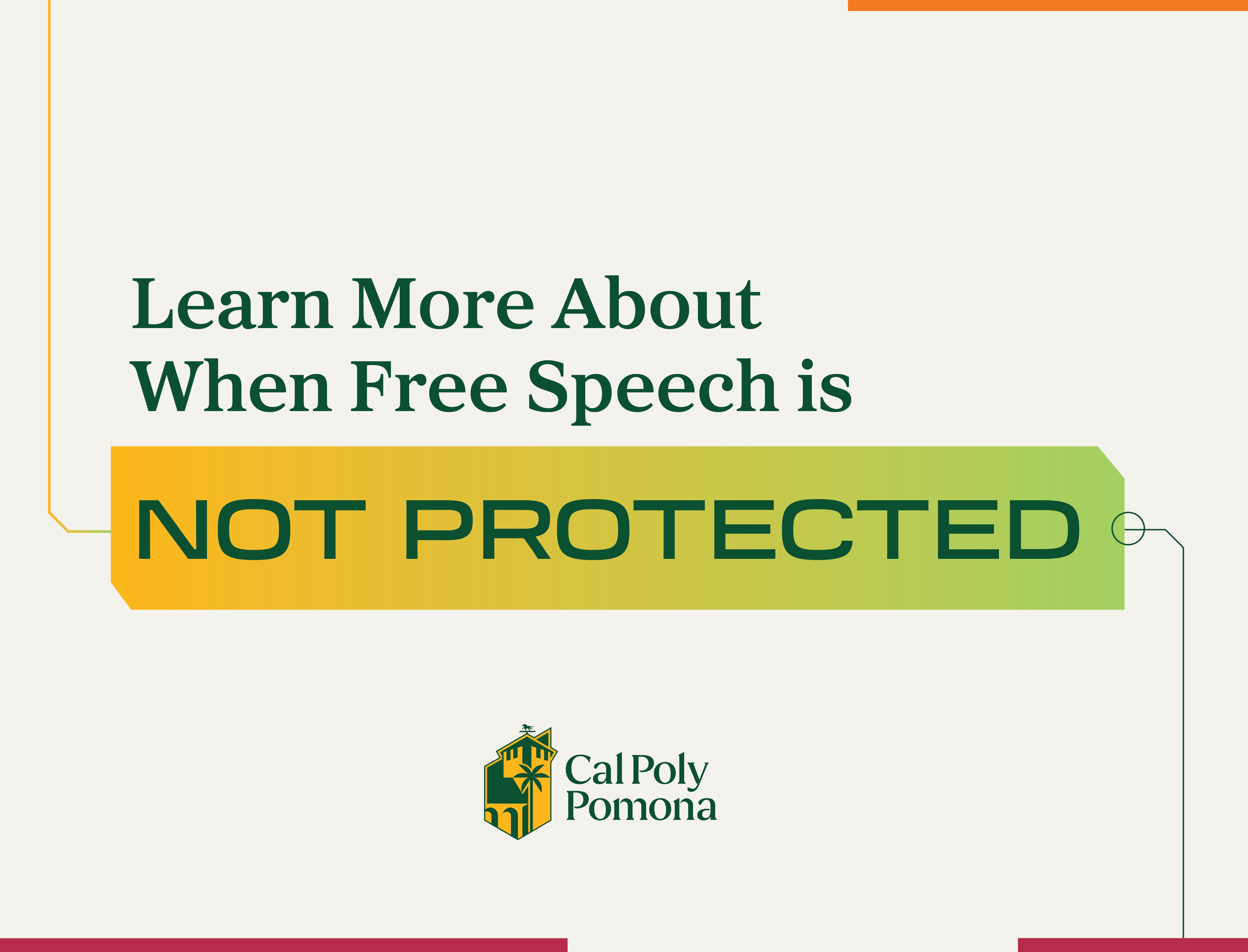 Learn More About When Free Speech is

NOT PROTECTED

Cal Poly Pomona